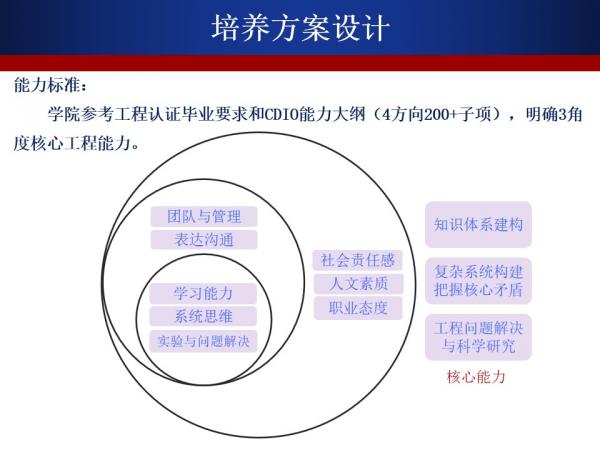 培养方案设计

能力标准：

学院参考工程认证毕业要求和CDIO能力大纲（4方向200+子项），明确3角度核心工程能力。

团队与管理
表达沟通

学习能力
系统思维
实验与问题解决

社会责任感
人文素质
职业态度

知识体系建构

复杂系统构建
把握核心矛盾

工程问题解决
与科学研究

核心能力